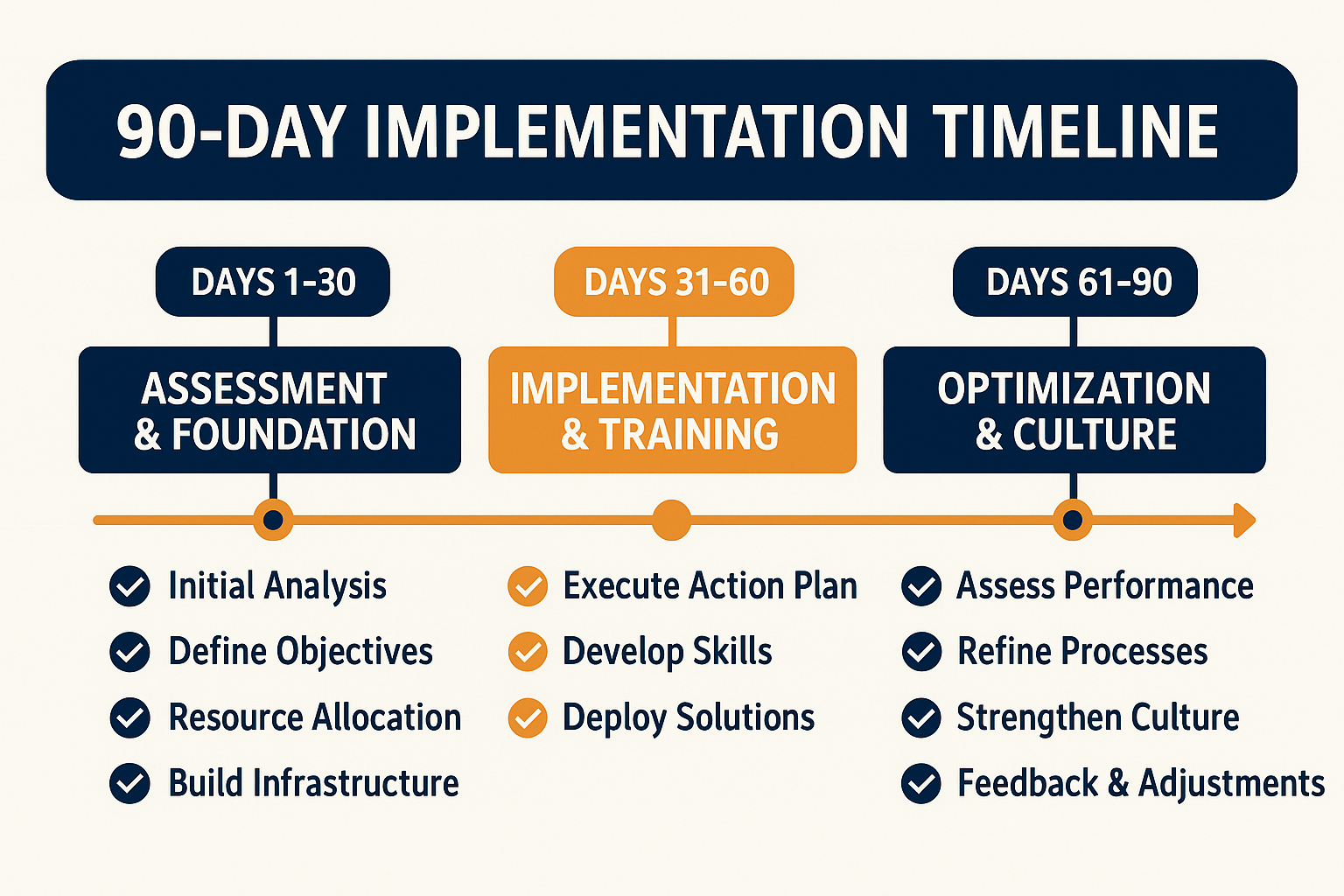 90-DAY IMPLEMENTATION TIMELINE

DAYS 1-30

ASSESSMENT & FOUNDATION

Initial Analysis
Define Objectives
Resource Allocation
Build Infrastructure

DAYS 31-60

IMPLEMENTATION & TRAINING

Execute Action Plan
Develop Skills
Deploy Solutions

DAYS 61-90

OPTIMIZATION & CULTURE

Assess Performance
Refine Processes
Strengthen Culture
Feedback & Adjustments